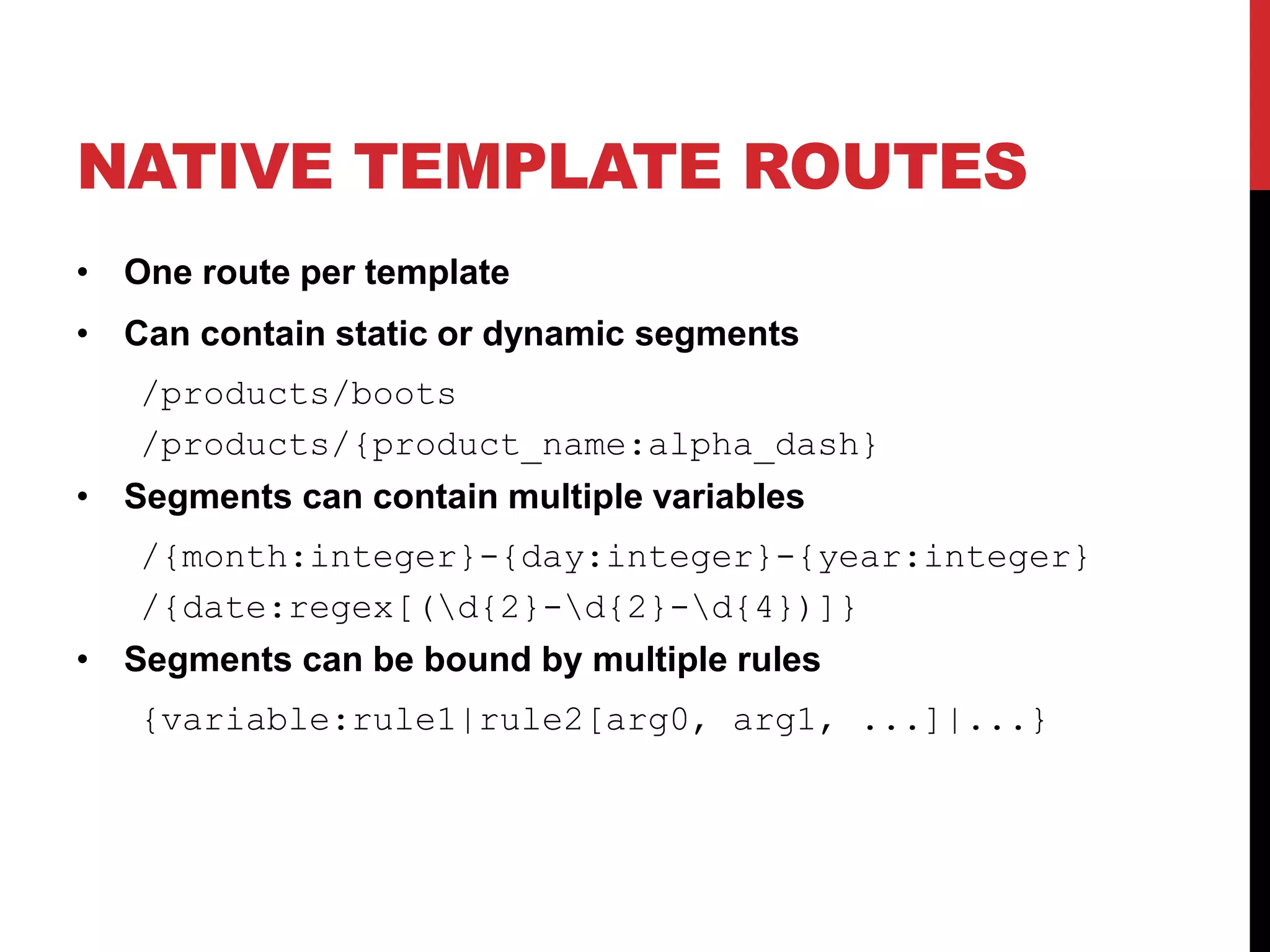 NATIVE TEMPLATE ROUTES

• One route per template

• Can contain static or dynamic segments

/products/boots

/products/{product_name:alpha_dash}

• Segments can contain multiple variables

/{month:integer}-{day:integer}-{year:integer}

/{date:regex[(\d{2}-\d{2}-\d{4})]}

• Segments can be bound by multiple rules

{variable:rule1|rule2[arg0, arg1, ...]|...}